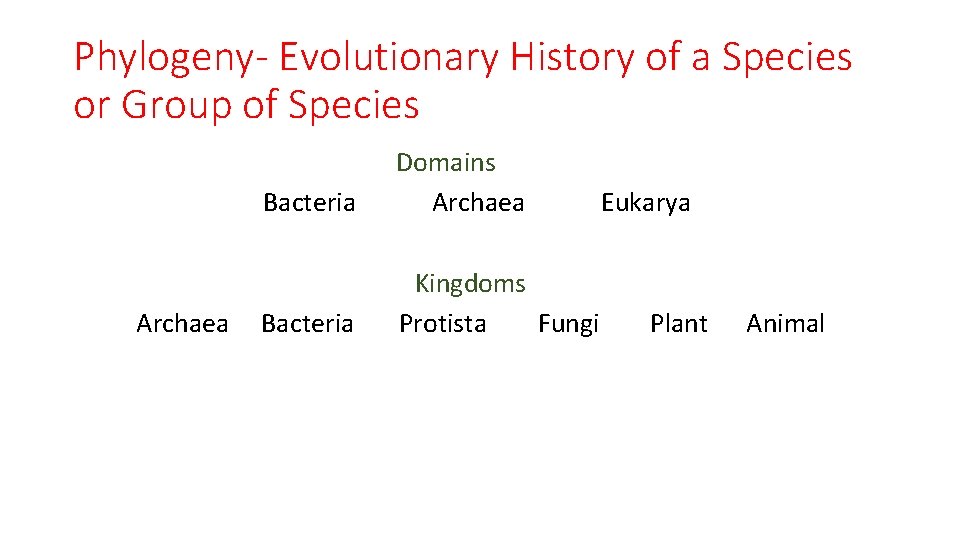 Phylogeny- Evolutionary History of a Species or Group of Species

Domains

Bacteria Archaea Eukarya

Kingdoms

Archaea Bacteria Protista Fungi Plant Animal